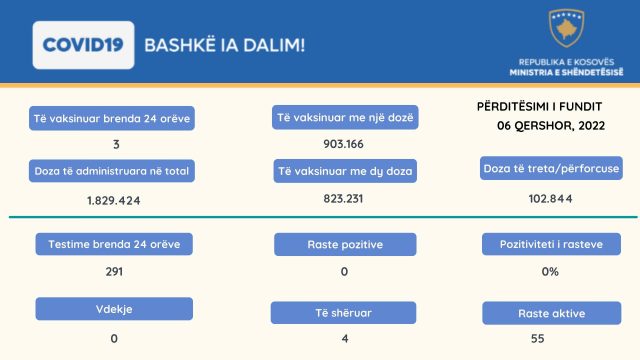 COVID19

BASHKË IA DALIM!

REPUBLIKA E KOSOVËS
MINISTRIA E SHËNDETËSISË

Të vaksinuar brenda 24 orëve
3

Të vaksinuar me një dozë
903.166

PËRDITËSIMI I FUNDIT
06 QERSHOR, 2022

Doza të administruara në total
1.829.424

Të vaksinuar me dy doza
823.231

Doza të treta/përforcuse
102.844

Testime brenda 24 orëve
291

Raste pozitive
0

Pozitiviteti i rasteve
0%

Vdekje
0

Të shëruar
4

Raste aktive
55